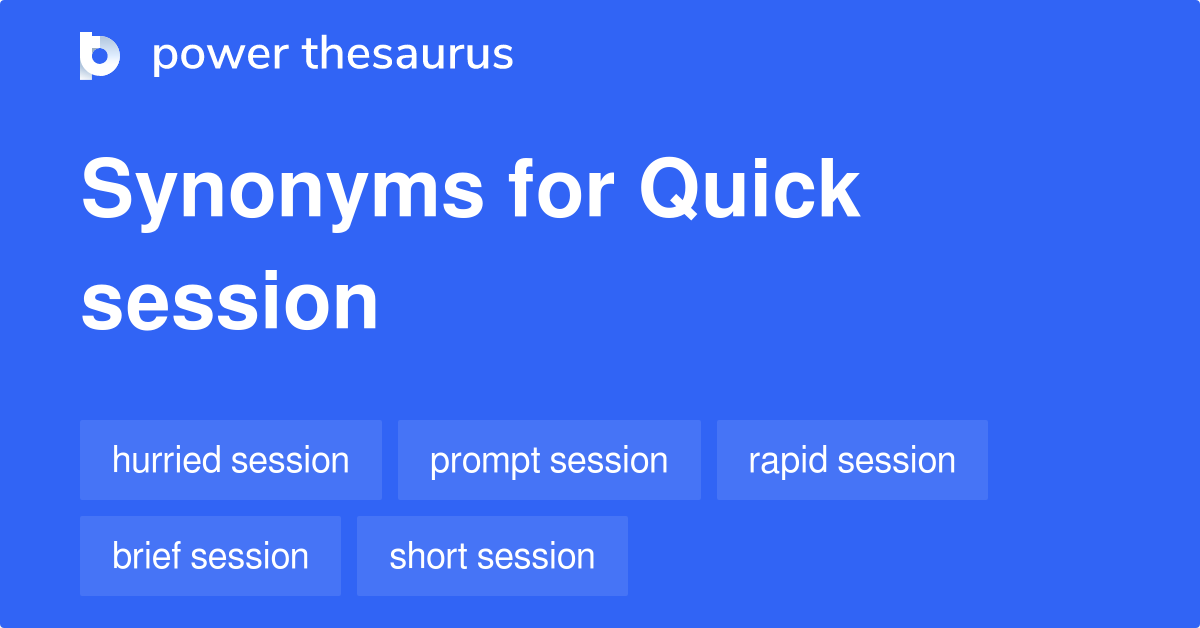 power thesaurus

Synonyms for Quick session

hurried session
prompt session
rapid session
brief session
short session